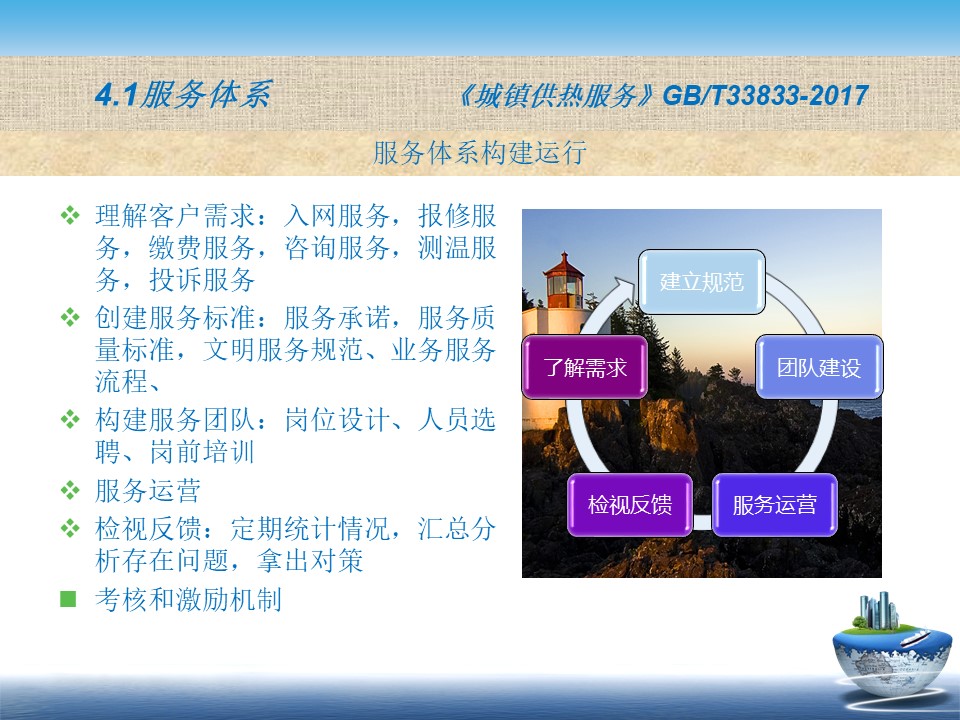 4.1服务体系 《城镇供热服务》GB/T33833-2017

服务体系构建运行

❖ 理解客户需求：入网服务，报修服务，缴费服务，咨询服务，测温服务，投诉服务
❖ 创建服务标准：服务承诺，服务质量标准，文明服务规范、业务服务流程、
❖ 构建服务团队：岗位设计、人员选聘、岗前培训
❖ 服务运营
❖ 检视反馈：定期统计情况，汇总分析存在问题，拿出对策
■ 考核和激励机制

建立规范
团队建设
服务运营
检视反馈
了解需求